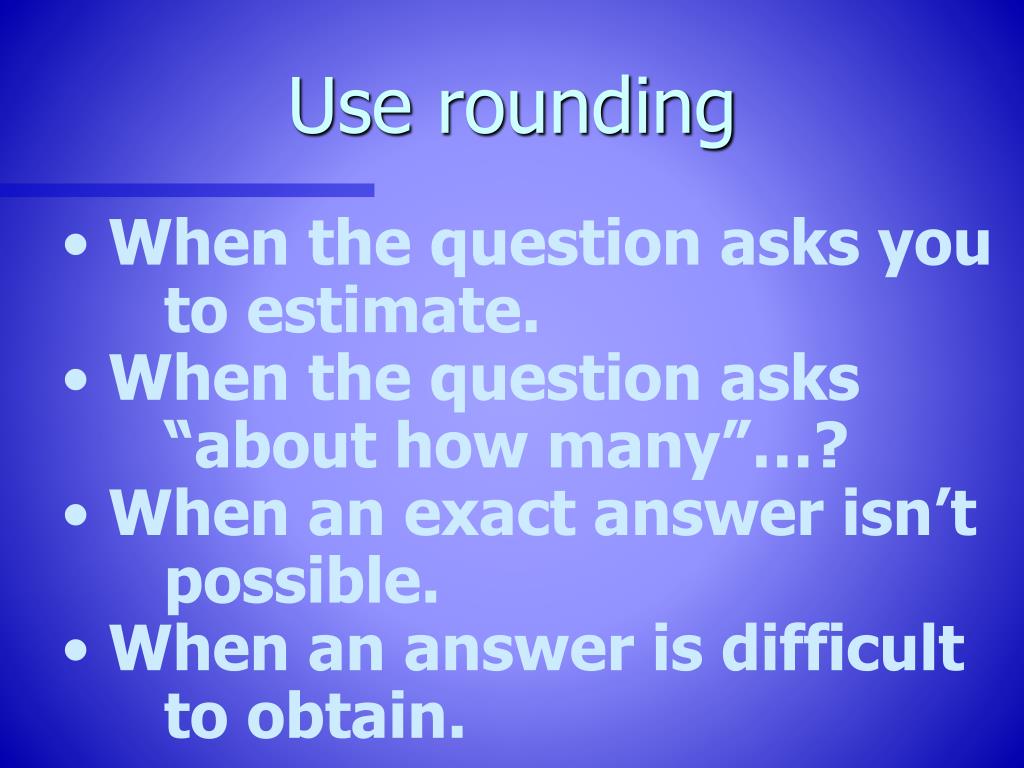 Use rounding

• When the question asks you to estimate.
• When the question asks “about how many”…?
• When an exact answer isn’t possible.
• When an answer is difficult to obtain.